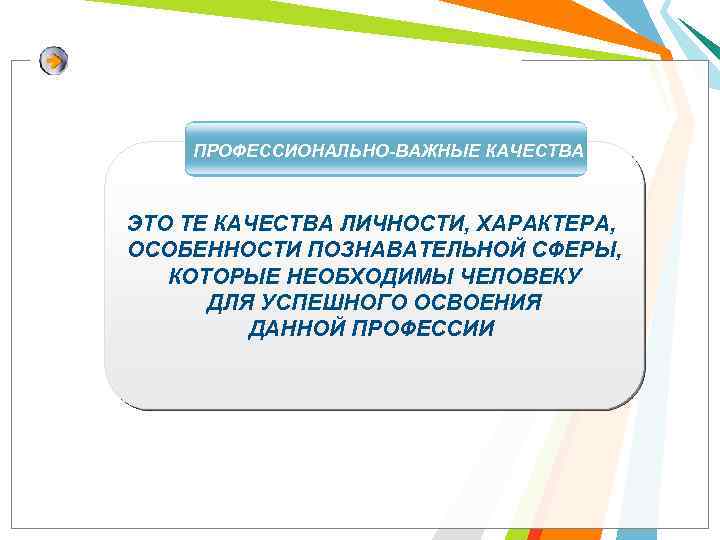 ПРОФЕССИОНАЛЬНО-ВАЖНЫЕ КАЧЕСТВА

ЭТО ТЕ КАЧЕСТВА ЛИЧНОСТИ, ХАРАКТЕРА, ОСОБЕННОСТИ ПОЗНАВАТЕЛЬНОЙ СФЕРЫ, КОТОРЫЕ НЕОБХОДИМЫ ЧЕЛОВЕКУ ДЛЯ УСПЕШНОГО ОСВОЕНИЯ ДАННОЙ ПРОФЕССИИ